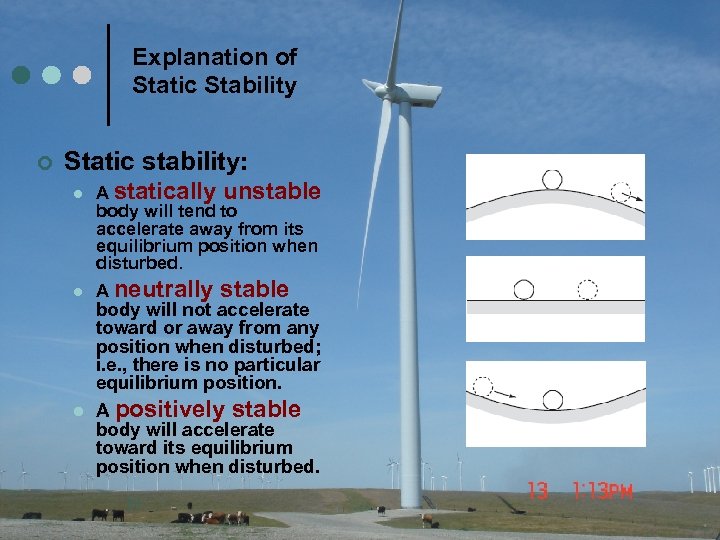 Explanation of Static Stability

Static stability:

A statically unstable body will tend to accelerate away from its equilibrium position when disturbed.

A neutrally stable body will not accelerate toward or away from any position when disturbed; i.e., there is no particular equilibrium position.

A positively stable body will accelerate toward its equilibrium position when disturbed.

13 1:13PM